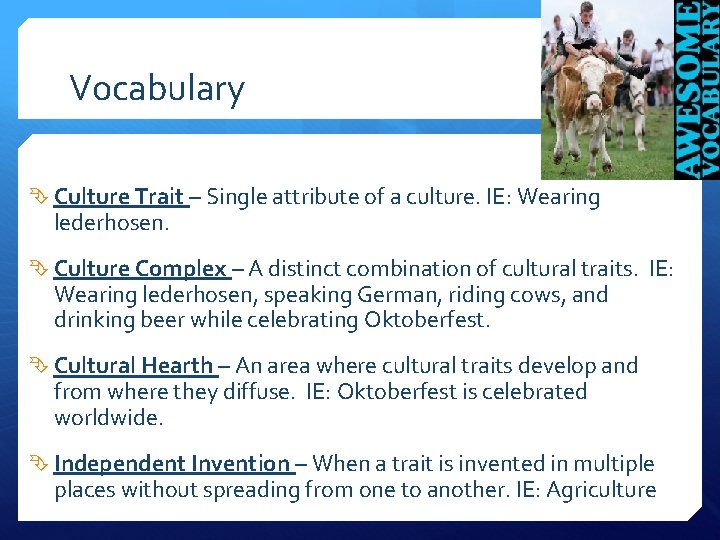 Vocabulary

AWESOME VOCABULARY

Culture Trait – Single attribute of a culture. IE: Wearing lederhosen.

Culture Complex – A distinct combination of cultural traits. IE: Wearing lederhosen, speaking German, riding cows, and drinking beer while celebrating Oktoberfest.

Cultural Hearth – An area where cultural traits develop and from where they diffuse. IE: Oktoberfest is celebrated worldwide.

Independent Invention – When a trait is invented in multiple places without spreading from one to another. IE: Agriculture